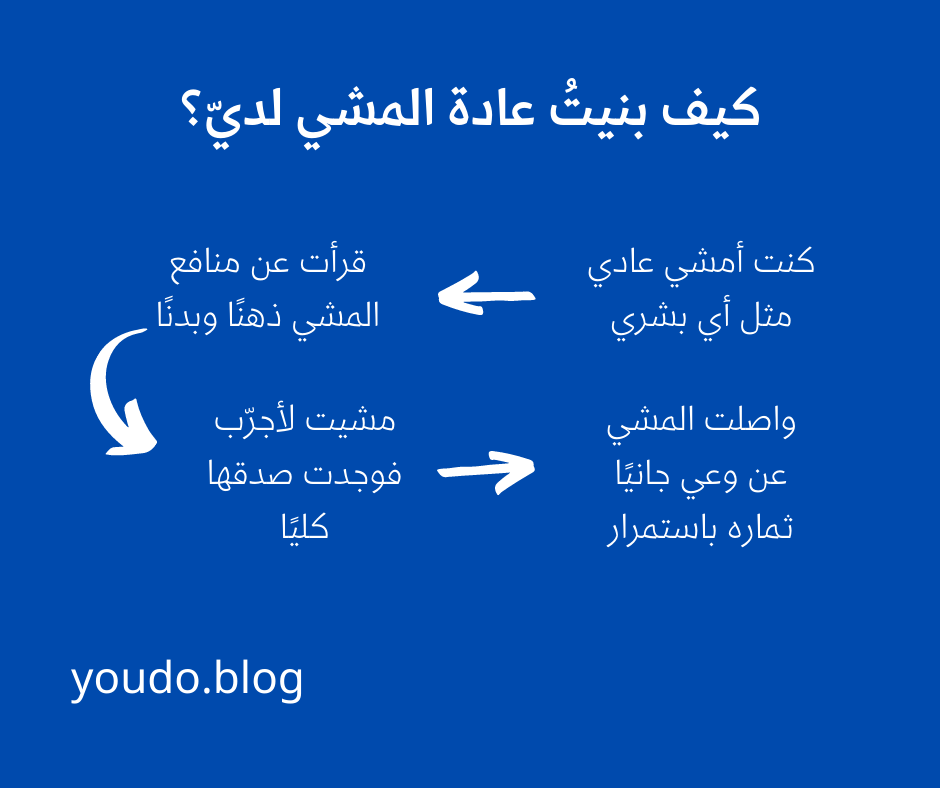 كيف بنيتُ عادة المشي لديّ؟

كنت أمشي عادي مثل أي بشري

قرأت عن منافع المشي ذهنًا وبدنًا

مشيت لأجرّب فوجدت صدقها كليًا

واصلت المشي عن وعي جانيًا ثماره باستمرار

youdo.blog